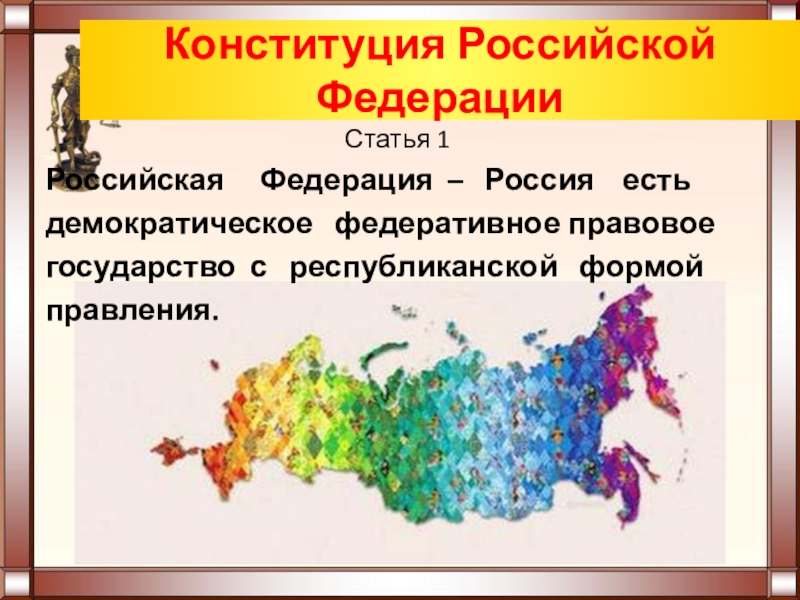 Конституция Российской Федерации

Статья 1

Российская Федерация – Россия есть демократическое федеративное правовое государство с республиканской формой правления.